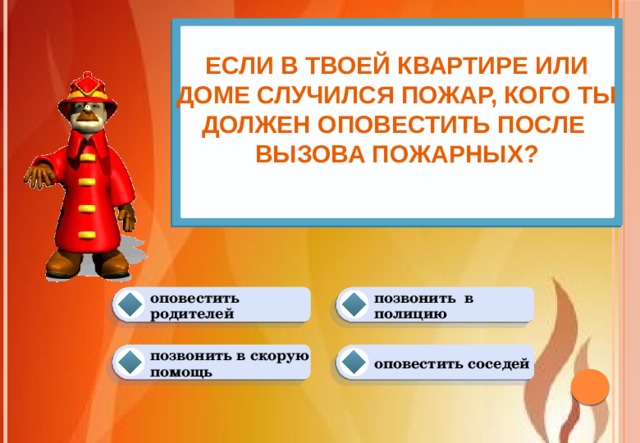 ЕСЛИ В ТВОЕЙ КВАРТИРЕ ИЛИ ДОМЕ СЛУЧИЛСЯ ПОЖАР, КОГО ТЫ ДОЛЖЕН ОПОВЕСТИТЬ ПОСЛЕ ВЫЗОВА ПОЖАРНЫХ?

оповестить родителей

позвонить в полицию

позвонить в скорую помощь

оповестить соседей